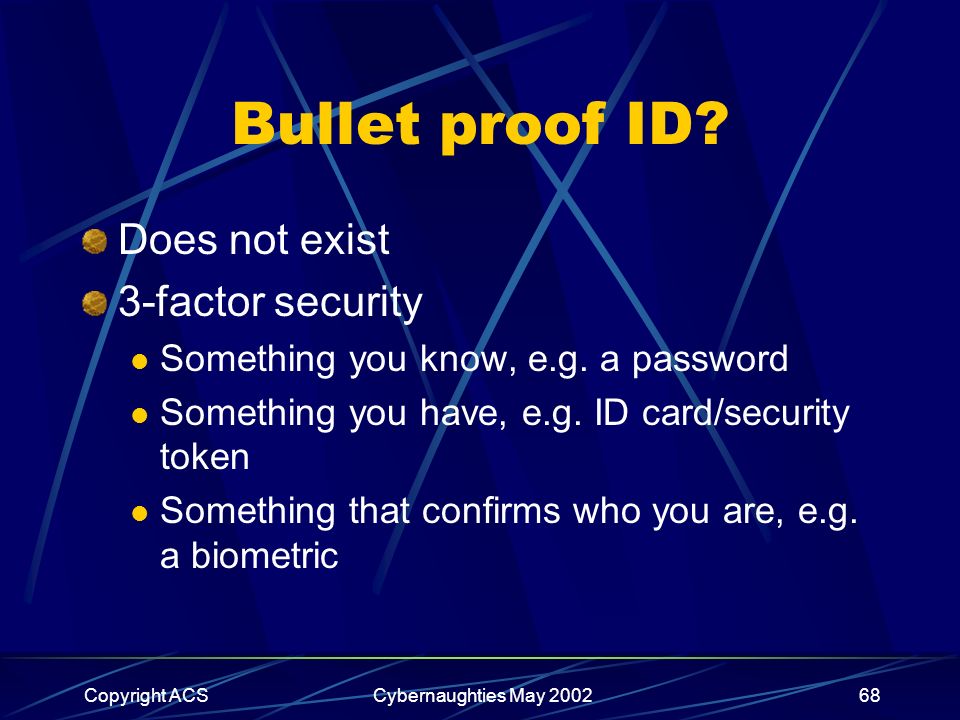 Bullet proof ID?

Does not exist

3-factor security

Something you know, e.g. a password

Something you have, e.g. ID card/security token

Something that confirms who you are, e.g. a biometric

Copyright ACS

Cybernaughties May 2002

68